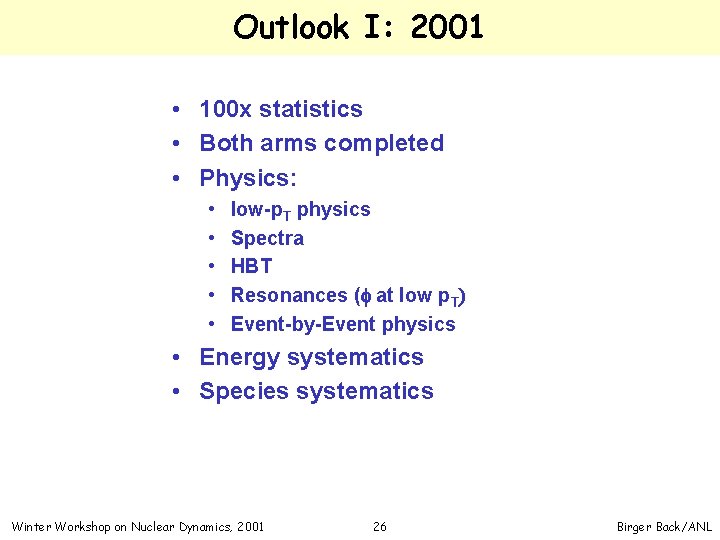 Outlook I: 2001

• 100x statistics
• Both arms completed
• Physics:
  • low-$p_T$ physics
  • Spectra
  • HBT
  • Resonances ($\phi$ at low $p_T$)
  • Event-by-Event physics
• Energy systematics
• Species systematics

Winter Workshop on Nuclear Dynamics, 2001
26
Birger Back/ANL